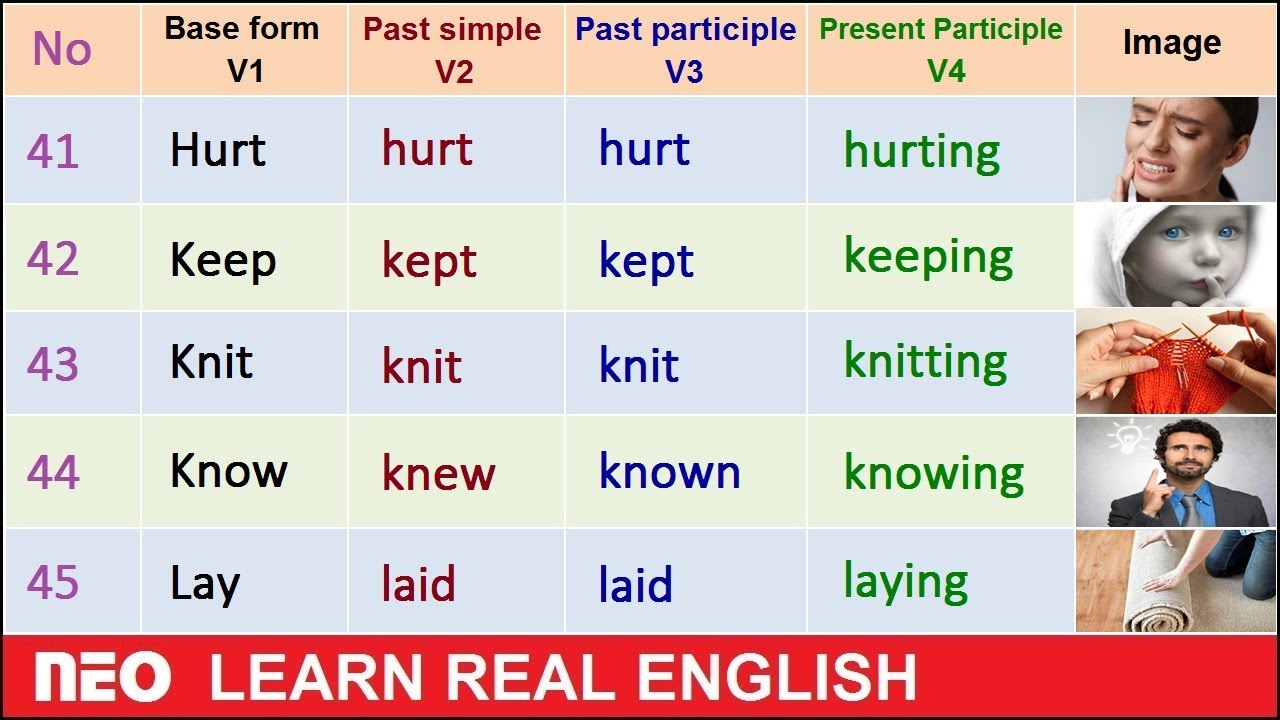 | No | Base form V1 | Past simple V2 | Past participle V3 | Present Participle V4 | Image |
|---|---|---|---|---|---|
| 41 | Hurt | hurt | hurt | hurting | |
| 42 | Keep | kept | kept | keeping | |
| 43 | Knit | knit | knit | knitting | |
| 44 | Know | knew | known | knowing | |
| 45 | Lay | laid | laid | laying | |

NEO LEARN REAL ENGLISH